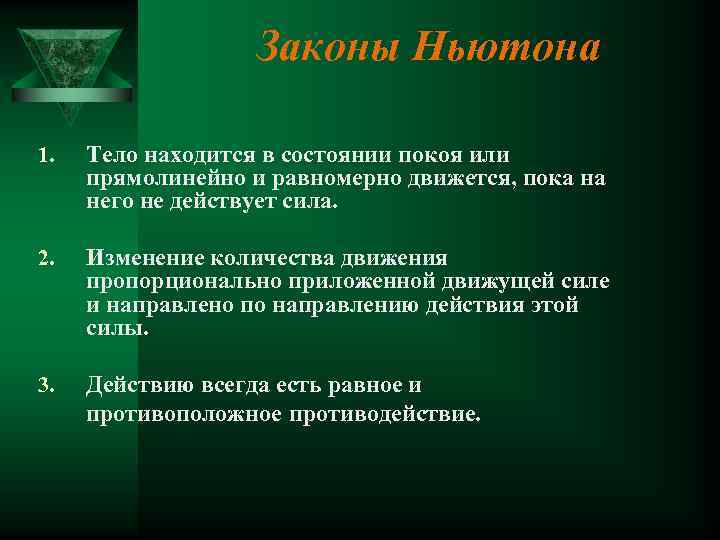 Законы Ньютона

1. Тело находится в состоянии покоя или прямолинейно и равномерно движется, пока на него не действует сила.

2. Изменение количества движения пропорционально приложенной движущей силе и направлено по направлению действия этой силы.

3. Действию всегда есть равное и противоположное противодействие.